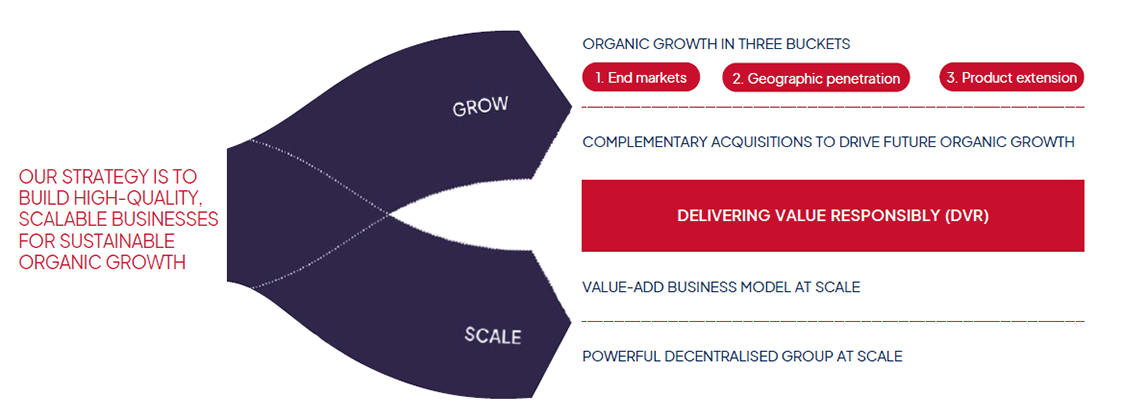 OUR STRATEGY IS TO BUILD HIGH-QUALITY, SCALABLE BUSINESSES FOR SUSTAINABLE ORGANIC GROWTH

GROW

SCALE

ORGANIC GROWTH IN THREE BUCKETS

1. End markets

2. Geographic penetration

3. Product extension

COMPLEMENTARY ACQUISITIONS TO DRIVE FUTURE ORGANIC GROWTH

DELIVERING VALUE RESPONSIBLY (DVR)

VALUE-ADD BUSINESS MODEL AT SCALE

POWERFUL DECENTRALISED GROUP AT SCALE